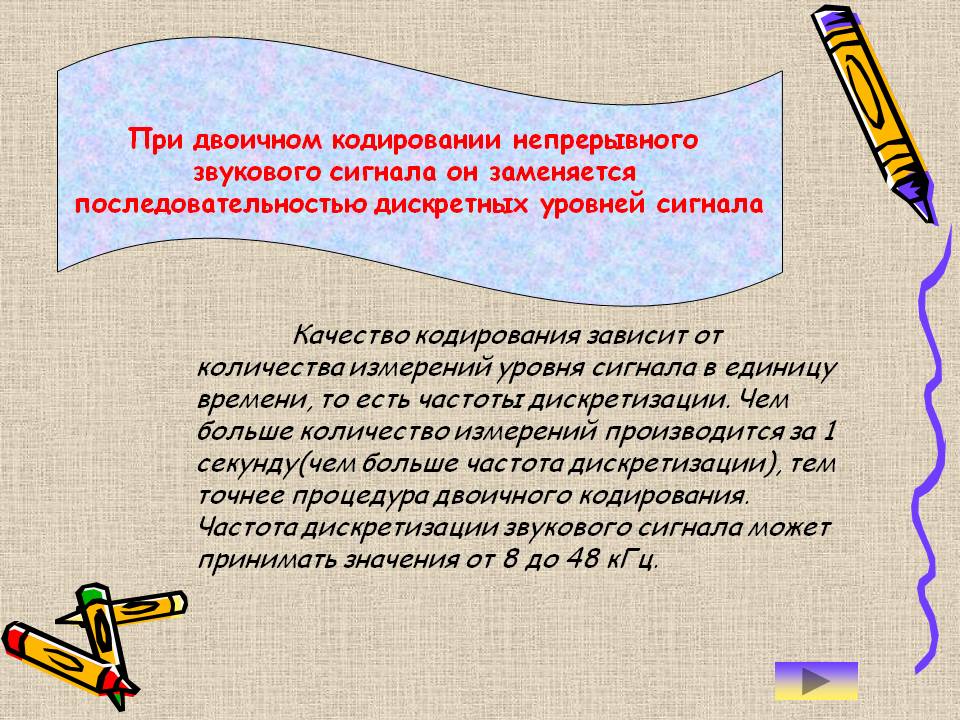 При двоичном кодировании непрерывного звукового сигнала он заменяется последовательностью дискретных уровней сигнала

Качество кодирования зависит от количества измерений уровня сигнала в единицу времени, то есть частоты дискретизации. Чем больше количество измерений производится за 1 секунду(чем больше частота дискретизации), тем точнее процедура двоичного кодирования. Частота дискретизации звукового сигнала может принимать значения от 8 до 48 кГц.